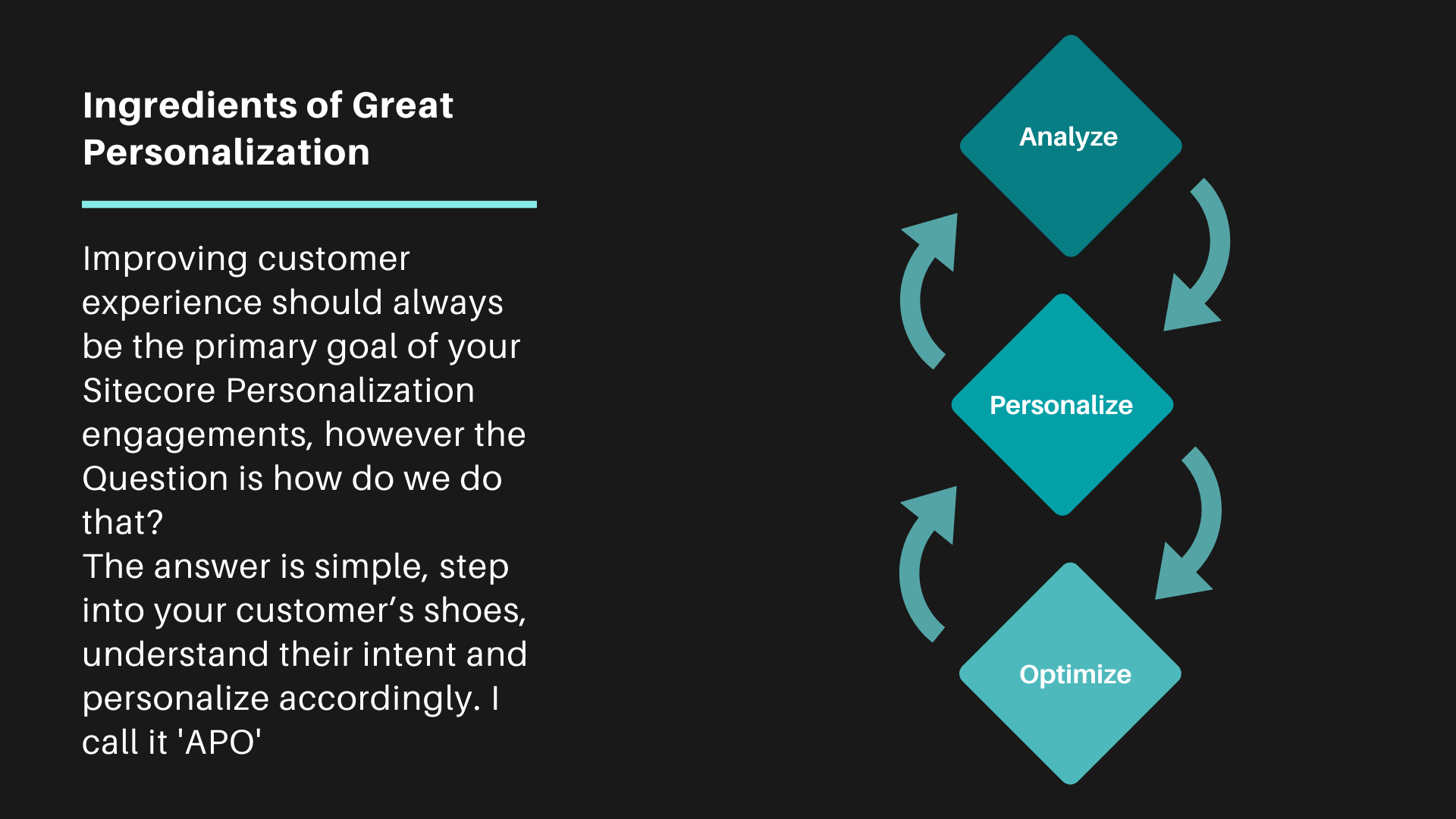 Ingredients of Great Personalization

Improving customer experience should always be the primary goal of your Sitecore Personalization engagements, however the Question is how do we do that?
The answer is simple, step into your customer’s shoes, understand their intent and personalize accordingly. I call it 'APO'

Analyze

Personalize

Optimize